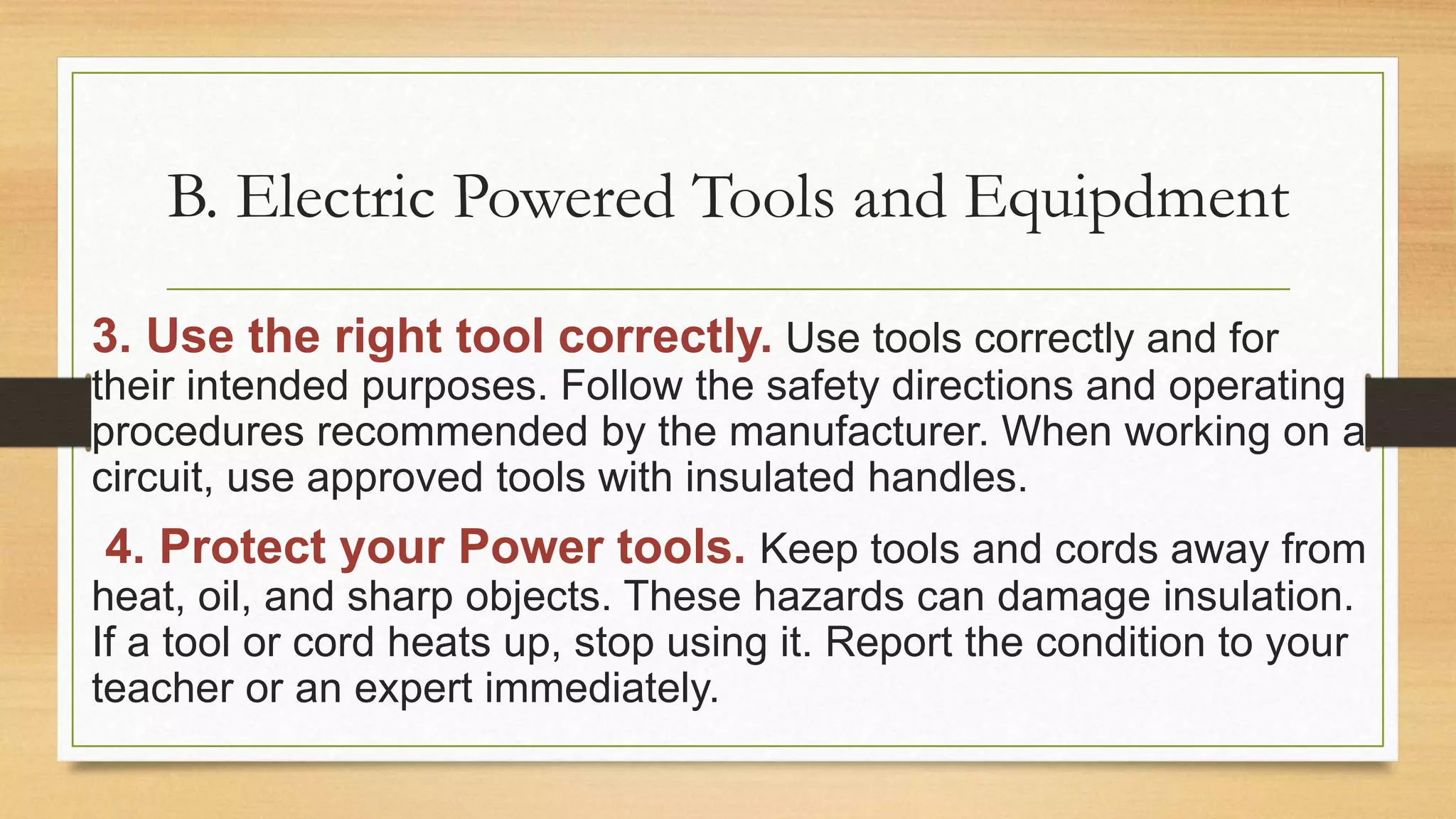 B. Electric Powered Tools and Equipdment

3. Use the right tool correctly. Use tools correctly and for their intended purposes. Follow the safety directions and operating procedures recommended by the manufacturer. When working on a circuit, use approved tools with insulated handles.

4. Protect your Power tools. Keep tools and cords away from heat, oil, and sharp objects. These hazards can damage insulation. If a tool or cord heats up, stop using it. Report the condition to your teacher or an expert immediately.